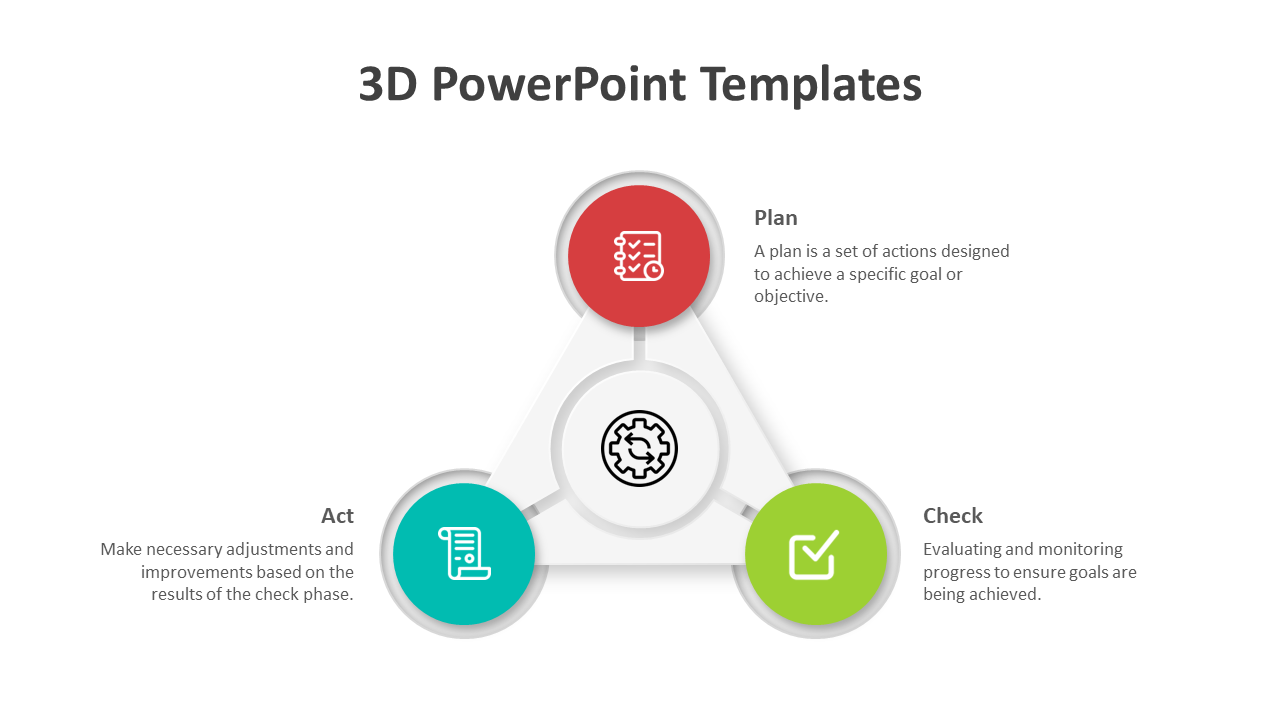 3D PowerPoint Templates

Plan

A plan is a set of actions designed to achieve a specific goal or objective.

Act

Make necessary adjustments and improvements based on the results of the check phase.

Check

Evaluating and monitoring progress to ensure goals are being achieved.